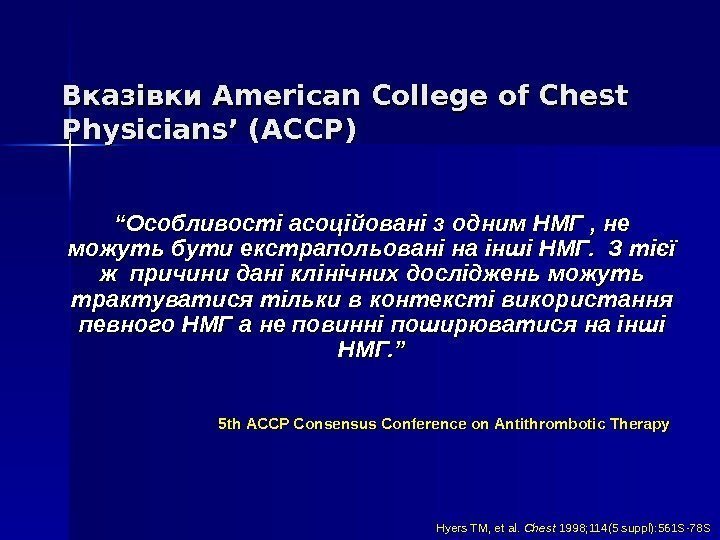 Вказівки American College of Chest Physicians' (ACCP)

"Особливості асоційовані з одним НМГ , не можуть бути екстрапольовані на інші НМГ.  З тієї ж  причини дані клінічних досліджень можуть трактуватися тільки в контексті використання певного НМГ а не повинні поширюватися на інші НМГ."

5th ACCP Consensus Conference on Antithrombotic Therapy

Hyers TM, et al. Chest 1998;114(5 suppl):561S-78S